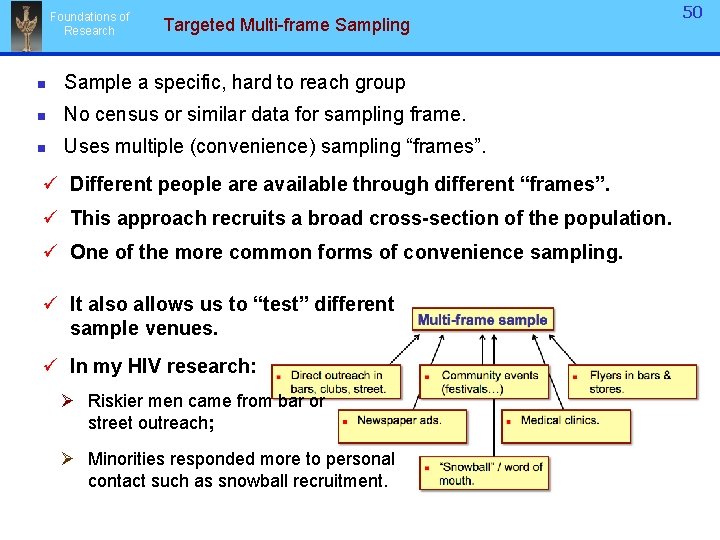 Foundations of Research

Targeted Multi-frame Sampling

50

- Sample a specific, hard to reach group
- No census or similar data for sampling frame.
- Uses multiple (convenience) sampling “frames”.

✓ Different people are available through different “frames”.

✓ This approach recruits a broad cross-section of the population.

✓ One of the more common forms of convenience sampling.

✓ It also allows us to “test” different sample venues.

✓ In my HIV research:

➢ Riskier men came from bar or street outreach;

➢ Minorities responded more to personal contact such as snowball recruitment.

Multi-frame sample

- Direct outreach in bars, clubs, street.
- Community events (festivals…)
- Flyers in bars & stores.
- Newspaper ads.
- Medical clinics.
- “Snowball” / word of mouth.